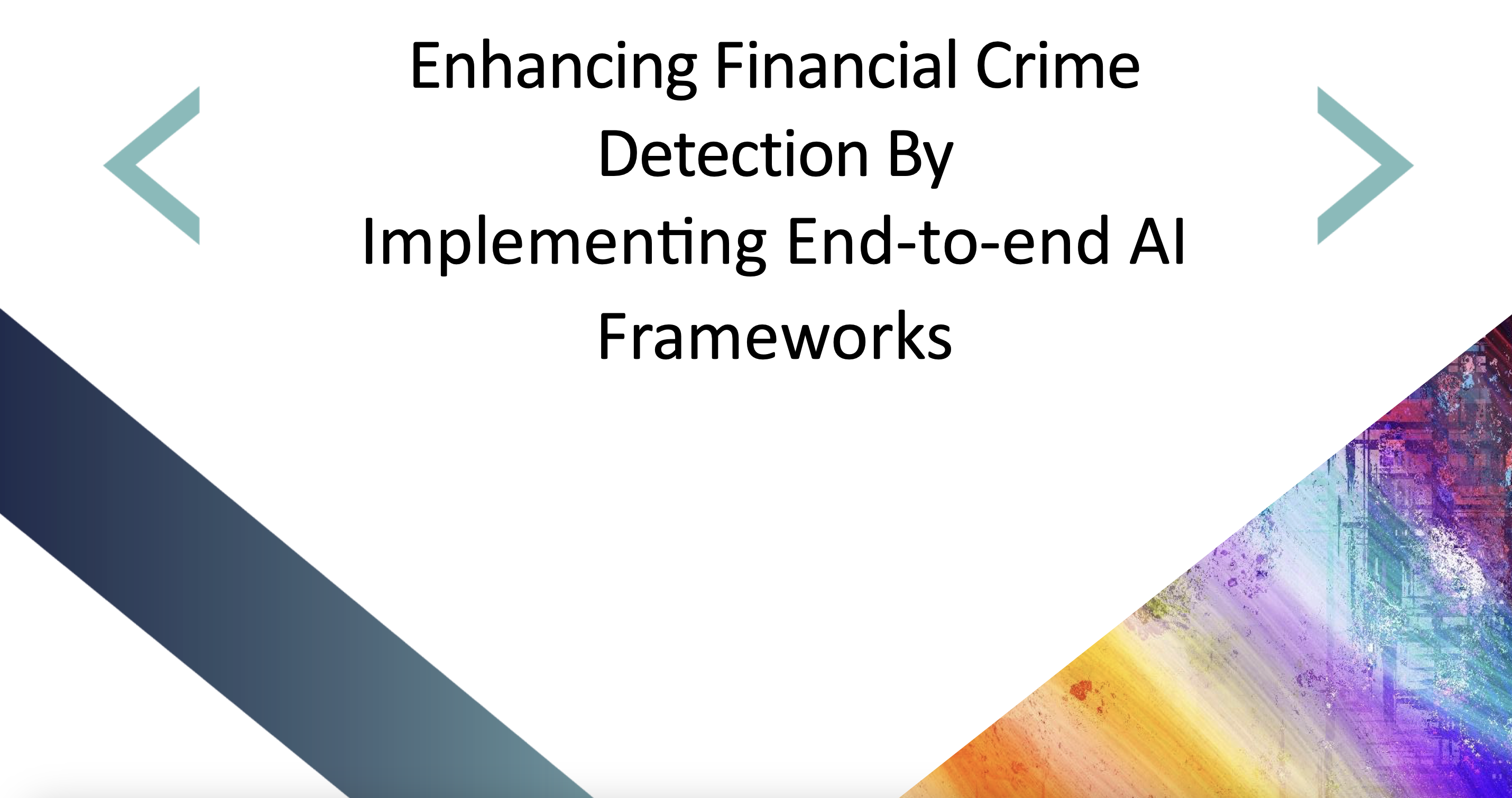 Enhancing Financial Crime Detection By Implementing End-to-end AI Frameworks